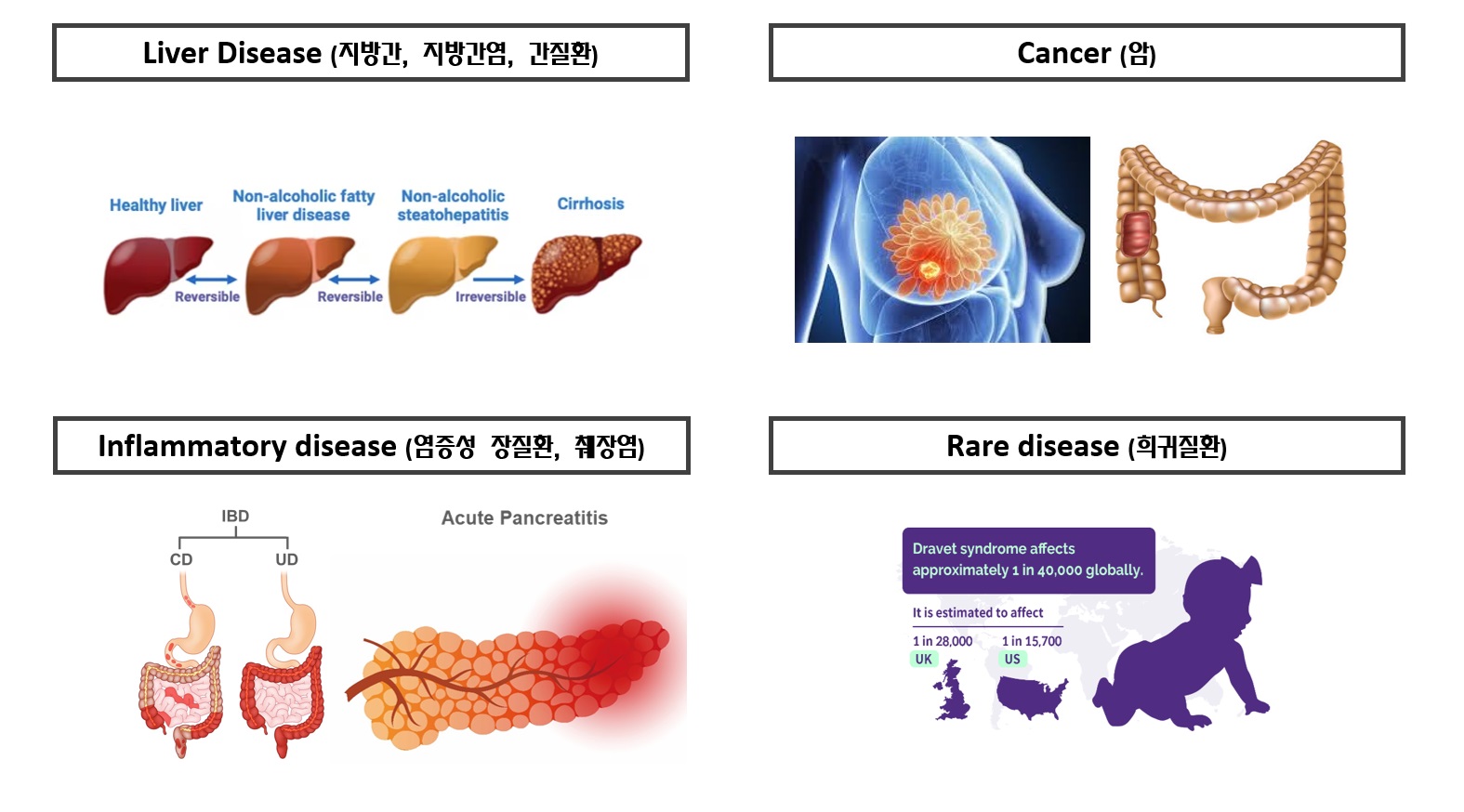 Liver Disease (지방간, 지방간염, 간질환)

Healthy liver

Non-alcoholic fatty liver disease

Non-alcoholic steatohepatitis

Cirrhosis

Reversible

Reversible

Irreversible

Cancer (암)

Inflammatory disease (염증성 장질환, 췌장염)

IBD

CD

UD

Acute Pancreatitis

Rare disease (희귀질환)

Dravet syndrome affects approximately 1 in 40,000 globally.

It is estimated to affect

1 in 28,000
UK

1 in 15,700
US